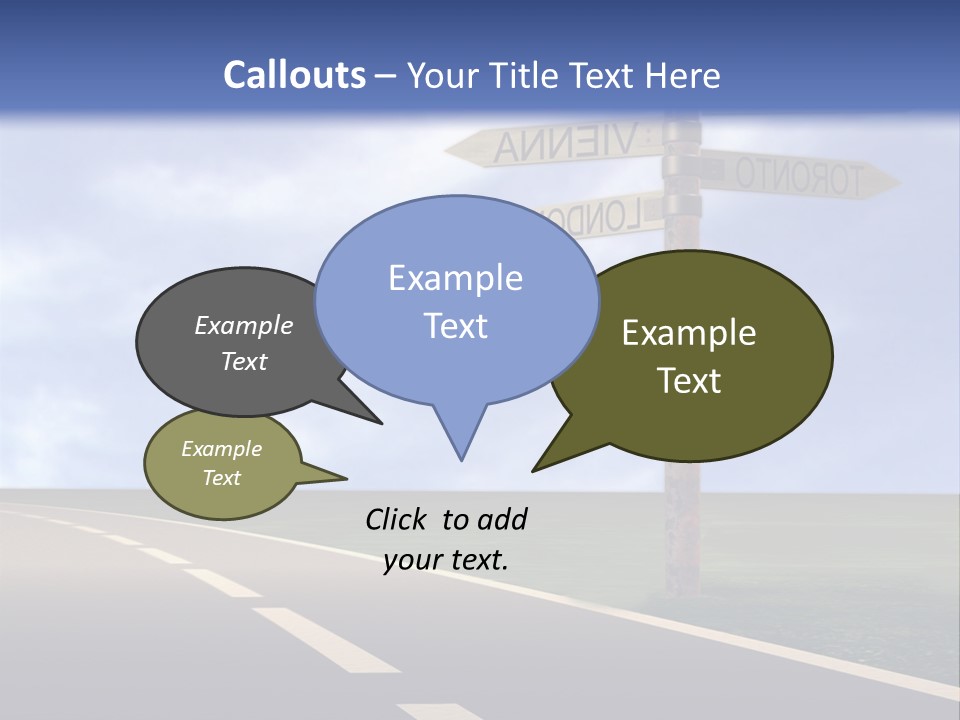 Callouts – Your Title Text Here

VIENNA

TORONTO

LONDON

Example Text

Example Text

Example Text

Example Text

Click to add your text.